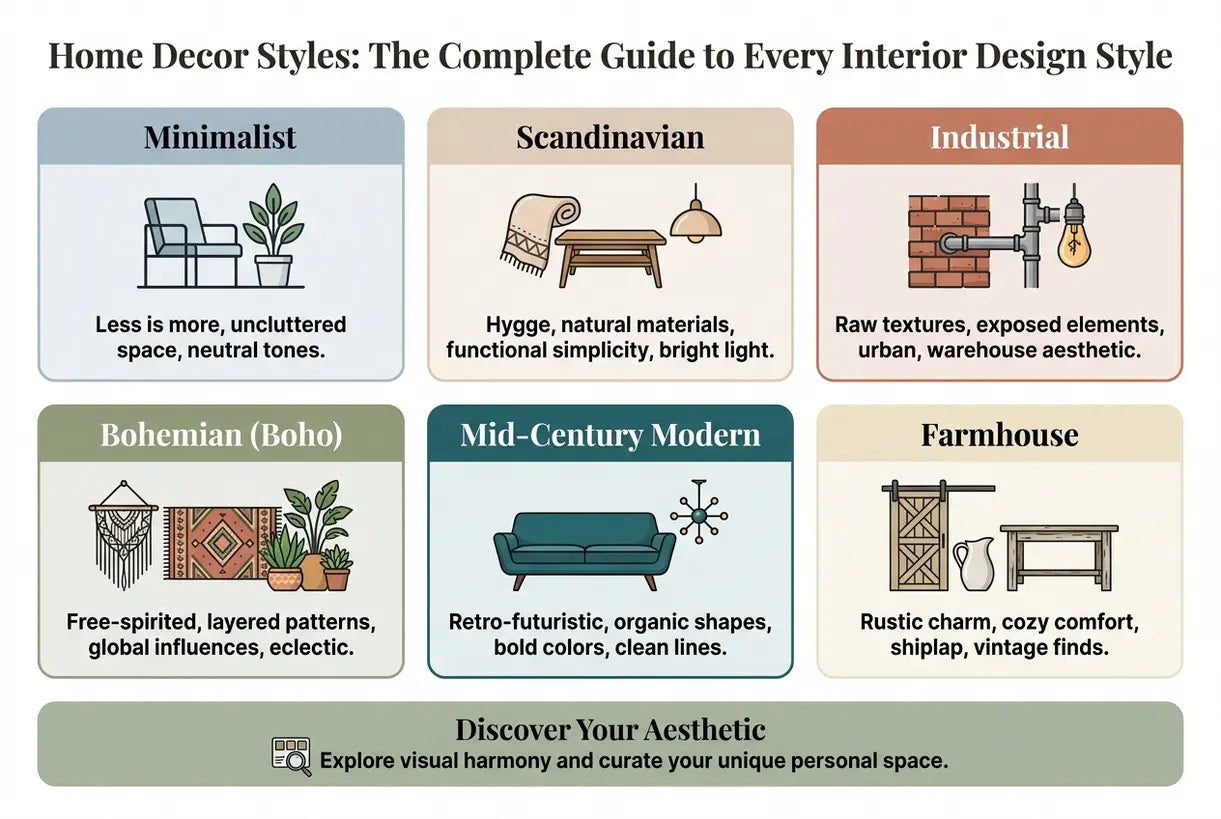 Home Decor Styles: The Complete Guide to Every Interior Design Style

Minimalist

Less is more, uncluttered space, neutral tones.

Scandinavian

Hygge, natural materials, functional simplicity, bright light.

Industrial

Raw textures, exposed elements, urban, warehouse aesthetic.

Bohemian (Boho)

Free-spirited, layered patterns, global influences, eclectic.

Mid-Century Modern

Retro-futuristic, organic shapes, bold colors, clean lines.

Farmhouse

Rustic charm, cozy comfort, shiplap, vintage finds.

Discover Your Aesthetic

Explore visual harmony and curate your unique personal space.